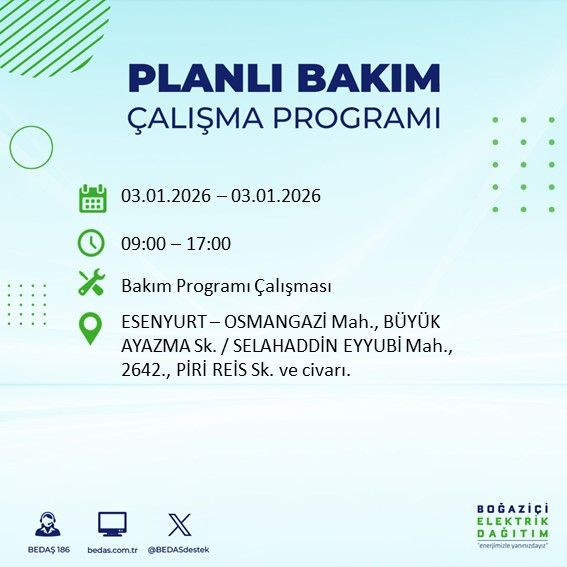 PLANLI BAKIM
ÇALIŞMA PROGRAMI

03.01.2026 – 03.01.2026

09:00 – 17:00

Bakım Programı Çalışması

ESENYURT – OSMANGAZİ Mah., BÜYÜK AYAZMA Sk. / SELAHADDİN EYYUBİ Mah., 2642., PİRİ REİS Sk. ve civarı.

BEDAŞ 186
bedas.com.tr
@BEDASdestek

BOĞAZİÇİ
ELEKTRİK
DAĞITIM
"enerjimizle yanınızdayız"